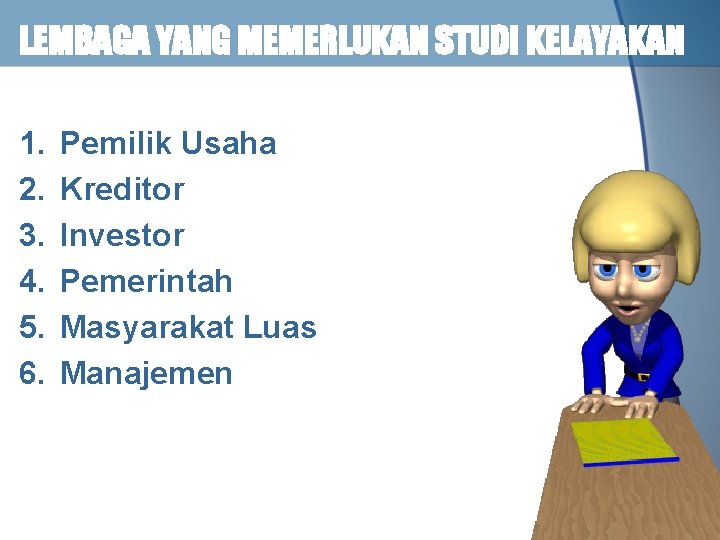 LEMBAGA YANG MEMERLUKAN STUDI KELAYAKAN

1. Pemilik Usaha
2. Kreditor
3. Investor
4. Pemerintah
5. Masyarakat Luas
6. Manajemen